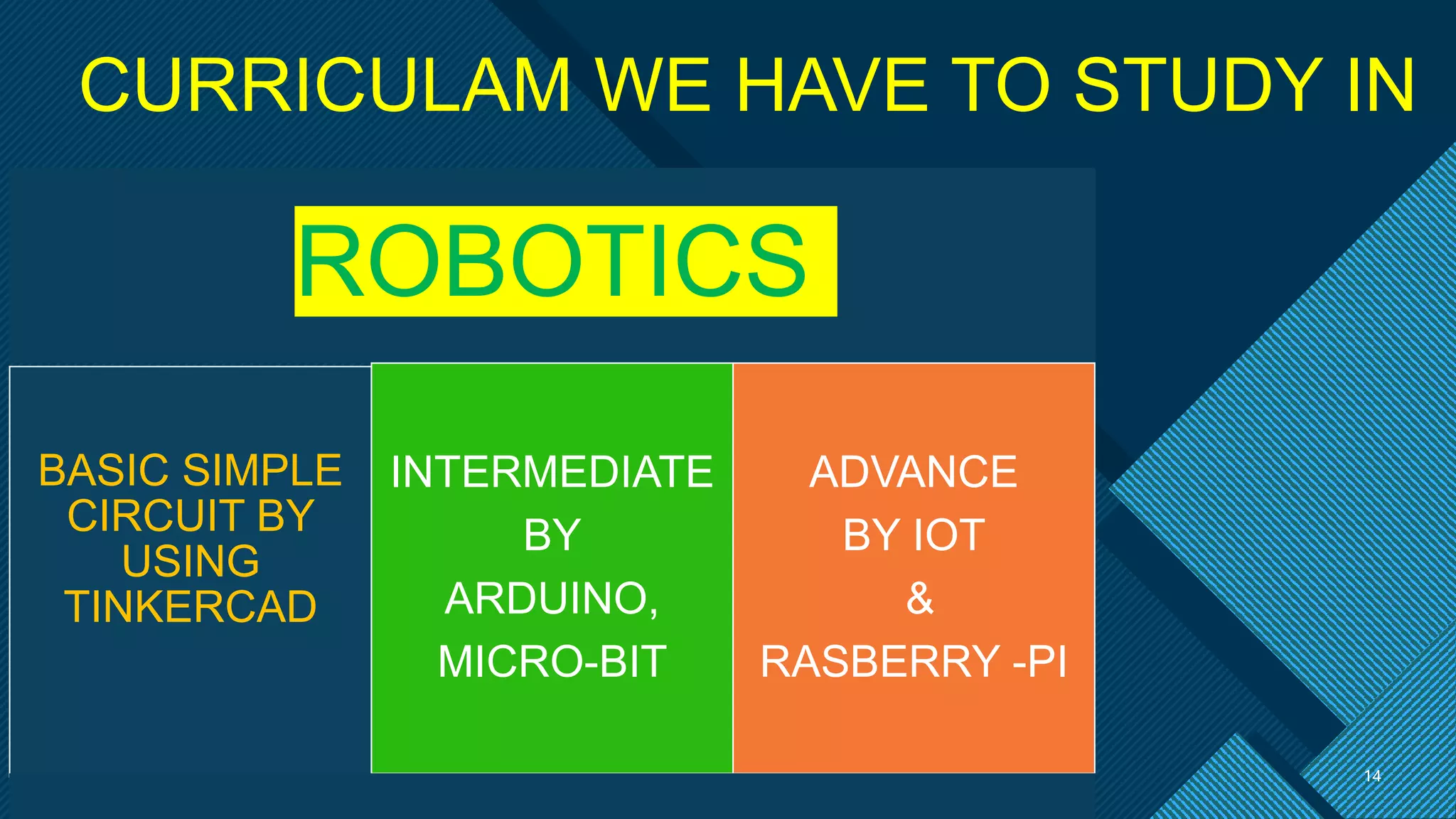 CURRICULAM WE HAVE TO STUDY IN

ROBOTICS

BASIC SIMPLE CIRCUIT BY USING TINKERCAD

INTERMEDIATE BY ARDUINO, MICRO-BIT

ADVANCE BY IOT & RASBERRY -PI

14